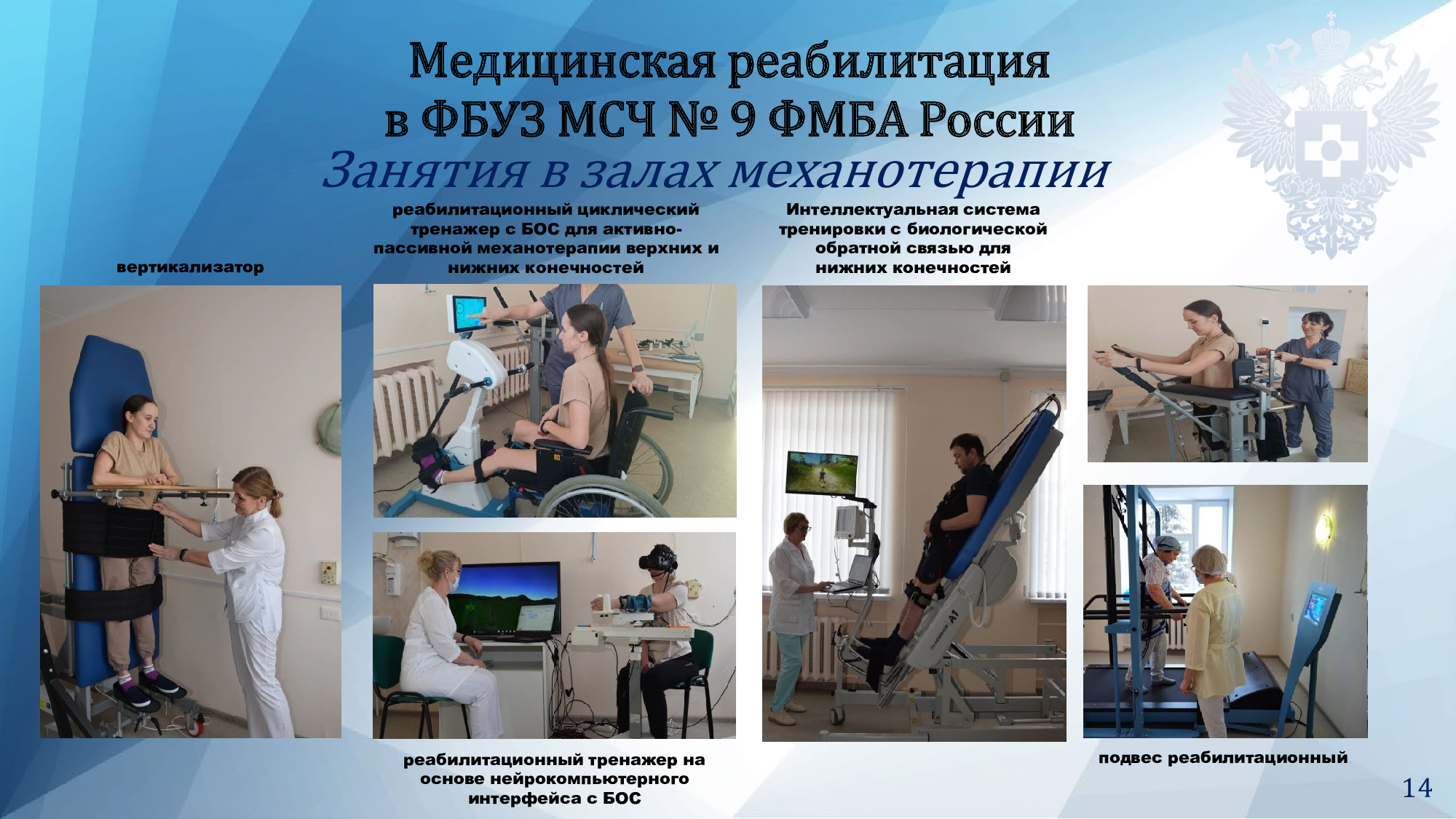 Медицинская реабилитация в ФБУЗ МСЧ № 9 ФМБА России

Занятия в залах механотерапии

вертикализатор

реабилитационный циклический тренажер с БОС для активно-пассивной механотерапии верхних и нижних конечностей

Интеллектуальная система тренировки с биологической обратной связью для нижних конечностей

A1

реабилитационный тренажер на основе нейрокомпьютерного интерфейса с БОС

подвес реабилитационный

14